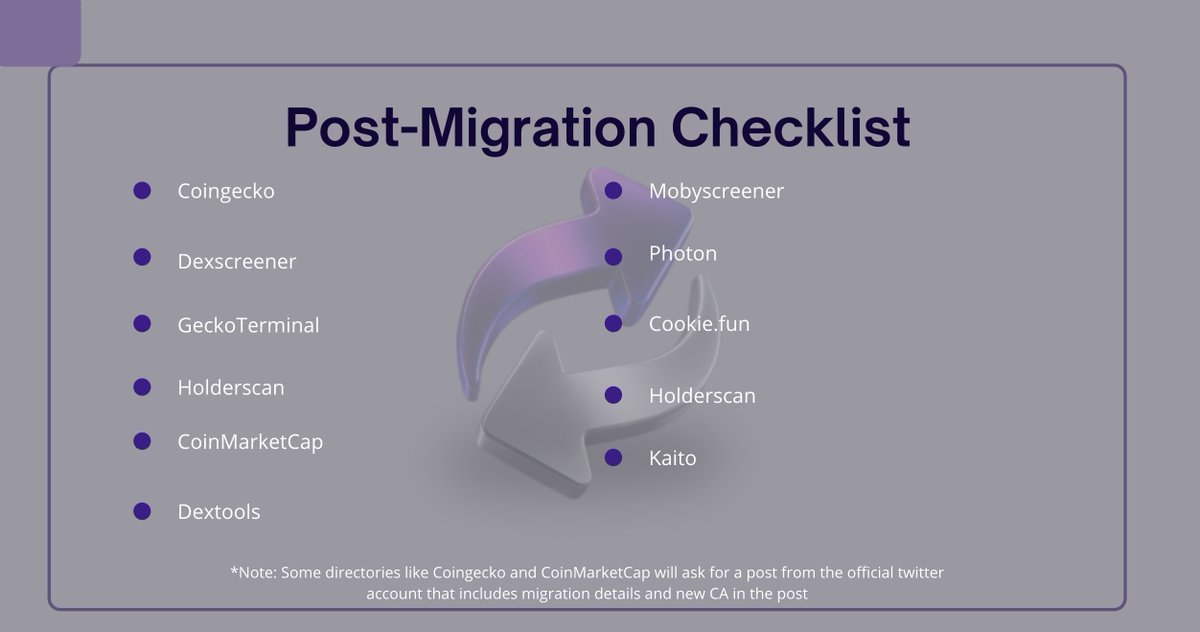 Post-Migration Checklist

- Coingecko
- Dexscreener
- GeckoTerminal
- Holderscan
- CoinMarketCap
- Dextools

- Mobyscreener
- Photon
- Cookie.fun
- Holderscan
- Kaito

*Note: Some directories like Coingecko and CoinMarketCap will ask for a post from the official twitter account that includes migration details and new CA in the post